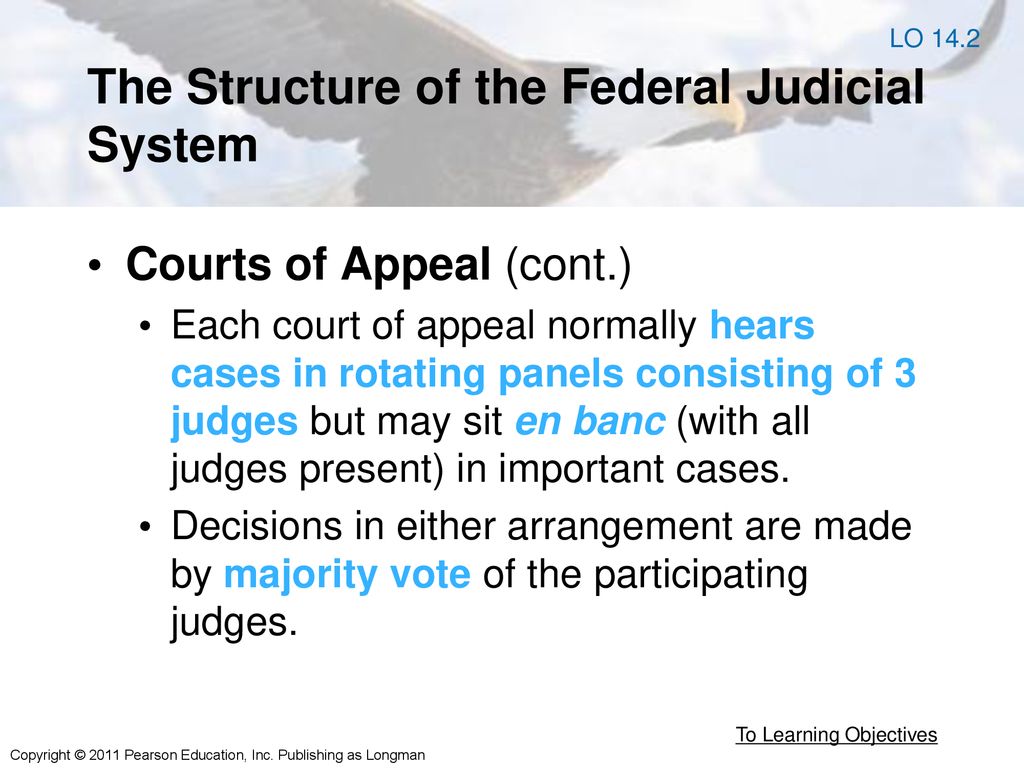 LO 14.2

The Structure of the Federal Judicial System

• Courts of Appeal (cont.)

• Each court of appeal normally hears cases in rotating panels consisting of 3 judges but may sit en banc (with all judges present) in important cases.

• Decisions in either arrangement are made by majority vote of the participating judges.

To Learning Objectives

Copyright © 2011 Pearson Education, Inc. Publishing as Longman